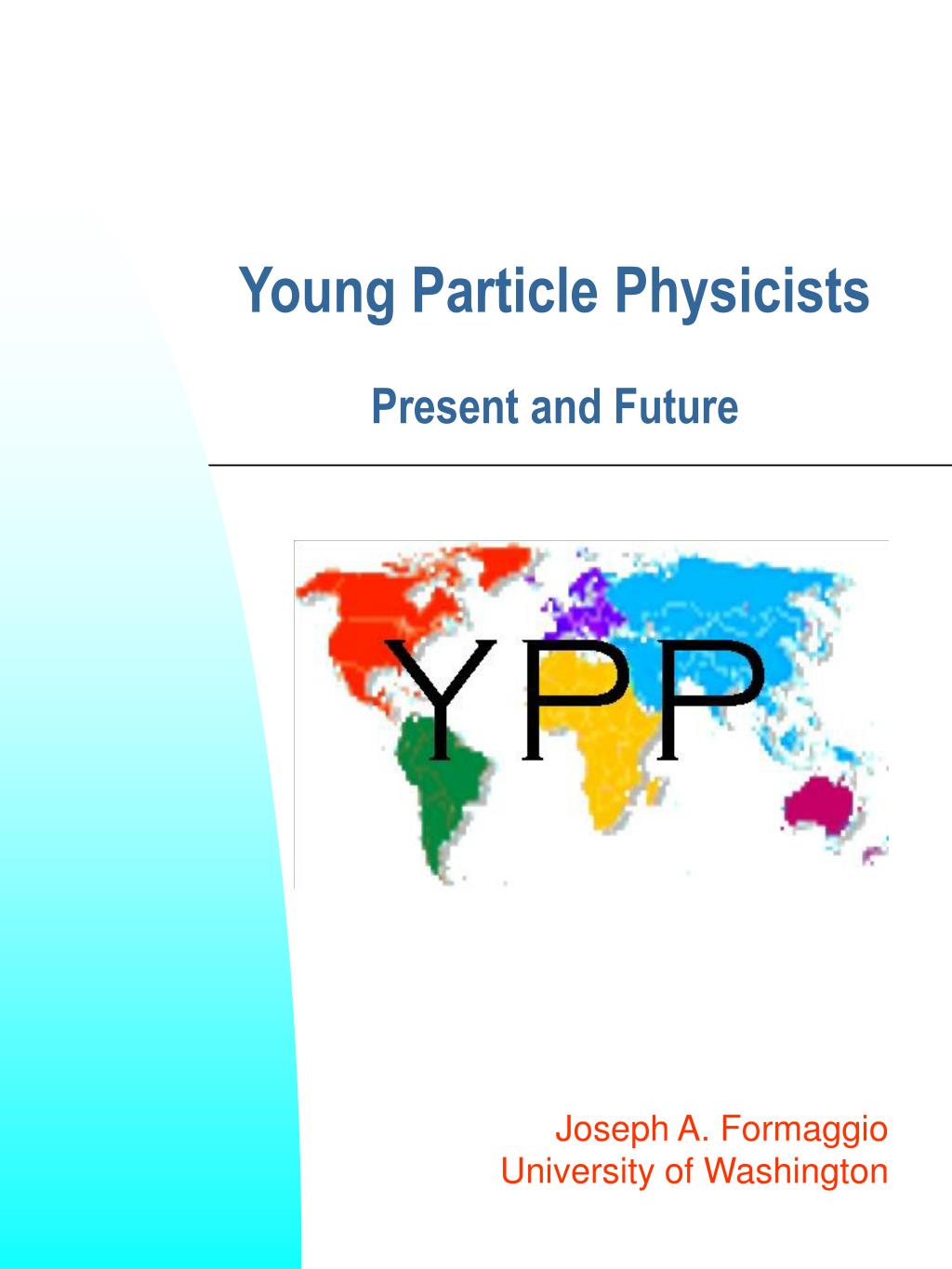 Young Particle Physicists

Present and Future

YPP

Joseph A. Formaggio
University of Washington